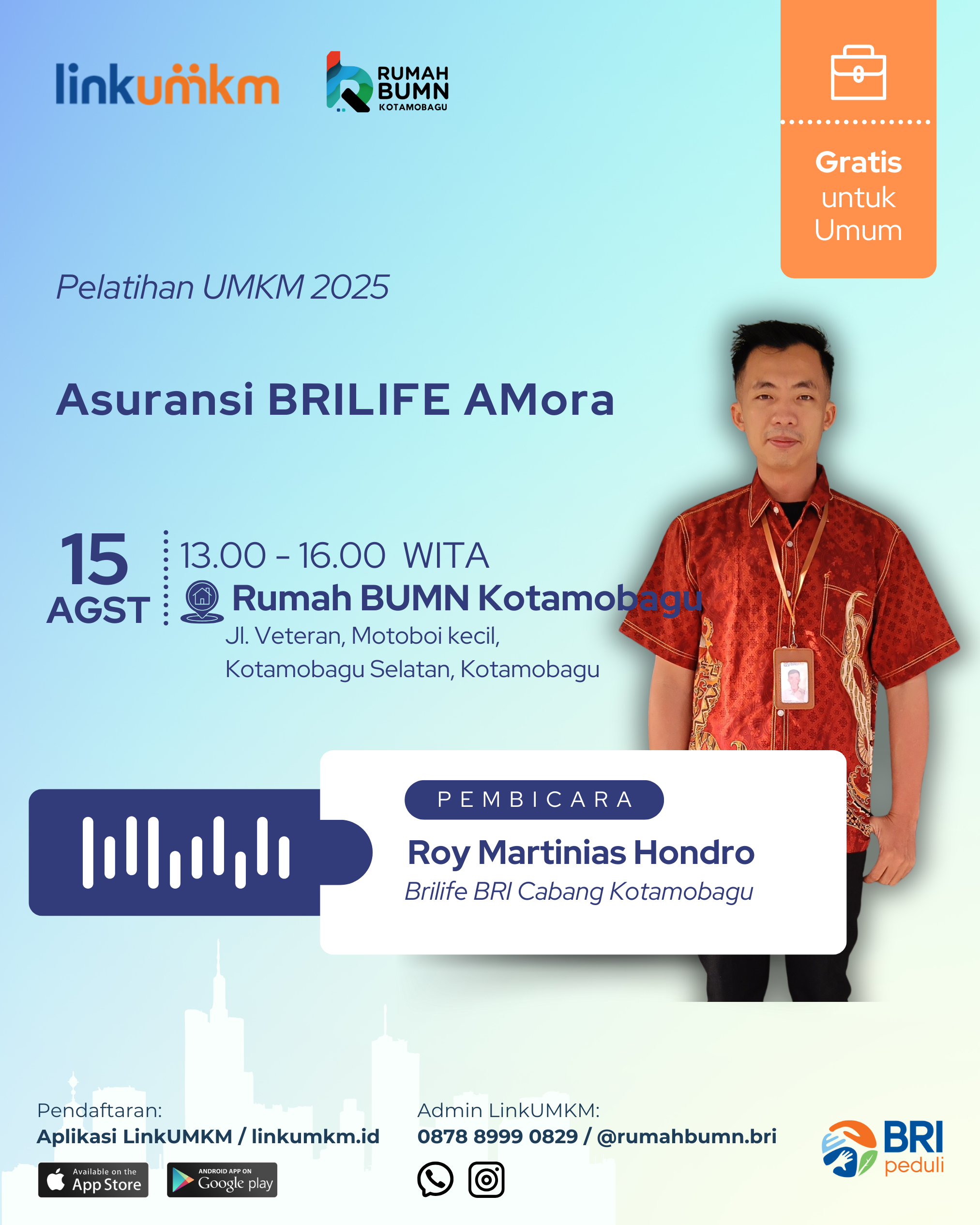 linkumkm

RUMAH BUMN KOTAMOBAGU

Gratis untuk Umum

Pelatihan UMKM 2025

Asuransi BRILIFE AMora

15 AGST

13.00 - 16.00 WITA

Rumah BUMN Kotamobagu

Jl. Veteran, Motoboi kecil, Kotamobagu Selatan, Kotamobagu

PEMBICARA

Roy Martinias Hondro

Brilife BRI Cabang Kotamobagu

Pendaftaran:
Aplikasi LinkUMKM / linkumkm.id

Available on the App Store

ANDROID APP ON Google play

Admin LinkUMKM:
0878 8999 0829 / @rumahbumn.bri

BRI peduli